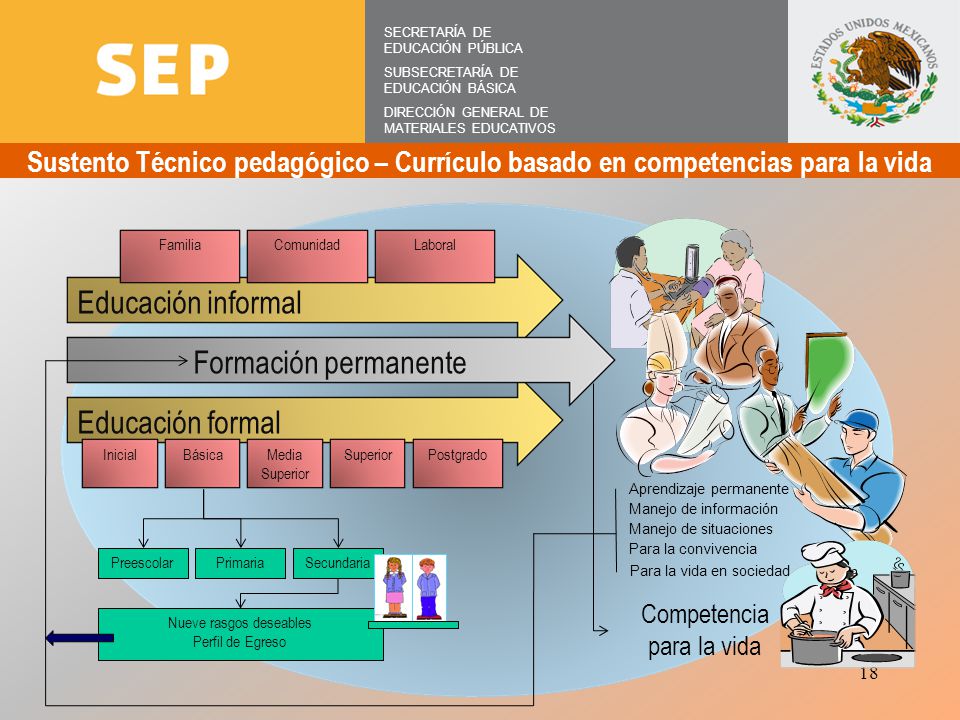 SEP

SECRETARÍA DE EDUCACIÓN PÚBLICA
SUBSECRETARÍA DE EDUCACIÓN BÁSICA
DIRECCIÓN GENERAL DE MATERIALES EDUCATIVOS

ESTADOS UNIDOS MEXICANOS

Sustento Técnico pedagógico – Currículo basado en competencias para la vida

Familia
Comunidad
Laboral

Educación informal

Formación permanente

Educación formal

Inicial
Básica
Media Superior
Superior
Postgrado

Preescolar
Primaria
Secundaria

Nueve rasgos deseables
Perfil de Egreso

Aprendizaje permanente
Manejo de información
Manejo de situaciones
Para la convivencia
Para la vida en sociedad

Competencia para la vida

18